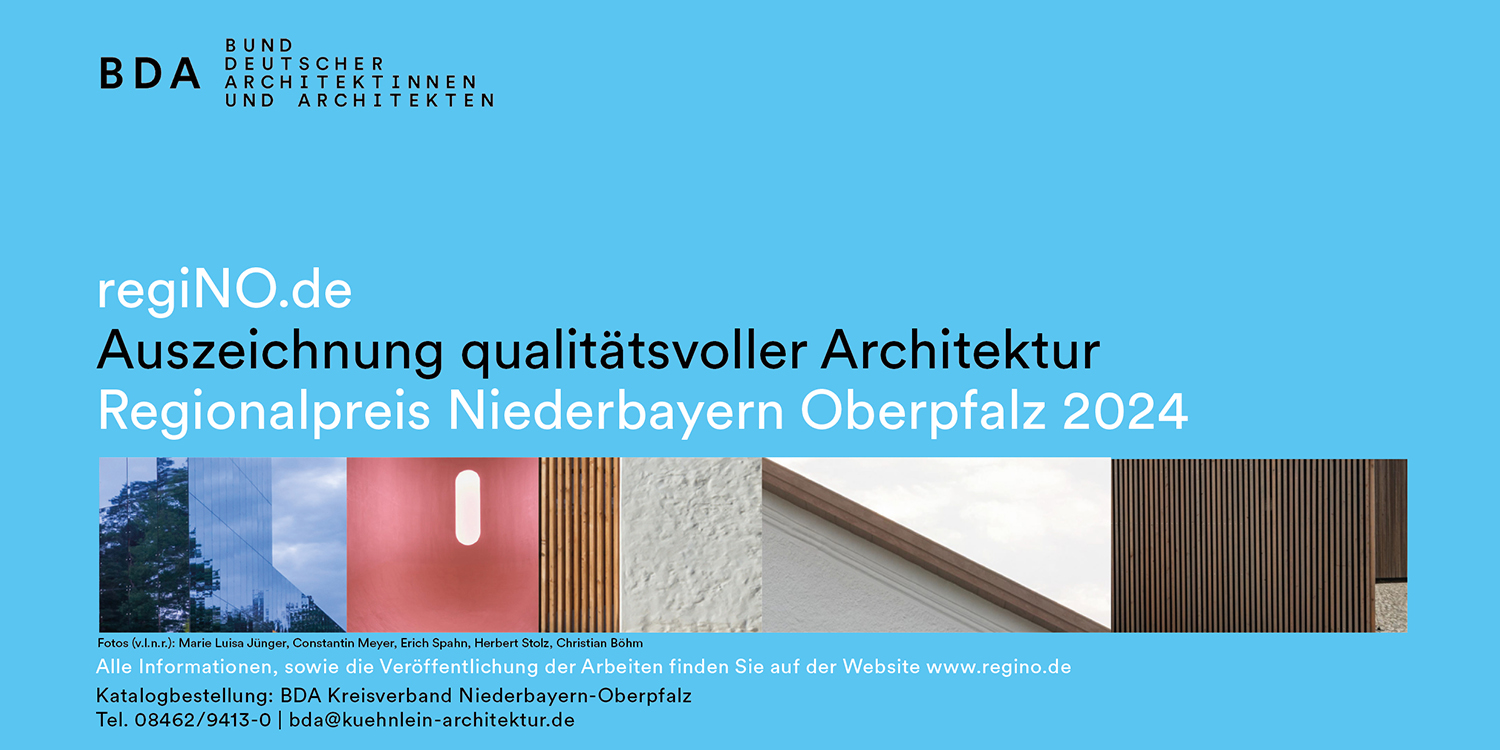 BDA BUND DEUTSCHER ARCHITEKTINNEN UND ARCHITEKTEN

regiNO.de
Auszeichnung qualitätsvoller Architektur
Regionalpreis Niederbayern Oberpfalz 2024

Fotos (v.l.n.r.): Marie Luisa Jünger, Constantin Meyer, Erich Spahn, Herbert Stolz, Christian Böhm

Alle Informationen, sowie die Veröffentlichung der Arbeiten finden Sie auf der Website www.regino.de

Katalogbestellung: BDA Kreisverband Niederbayern-Oberpfalz
Tel. 08462/9413-0 | bda@kuehnlein-architektur.de